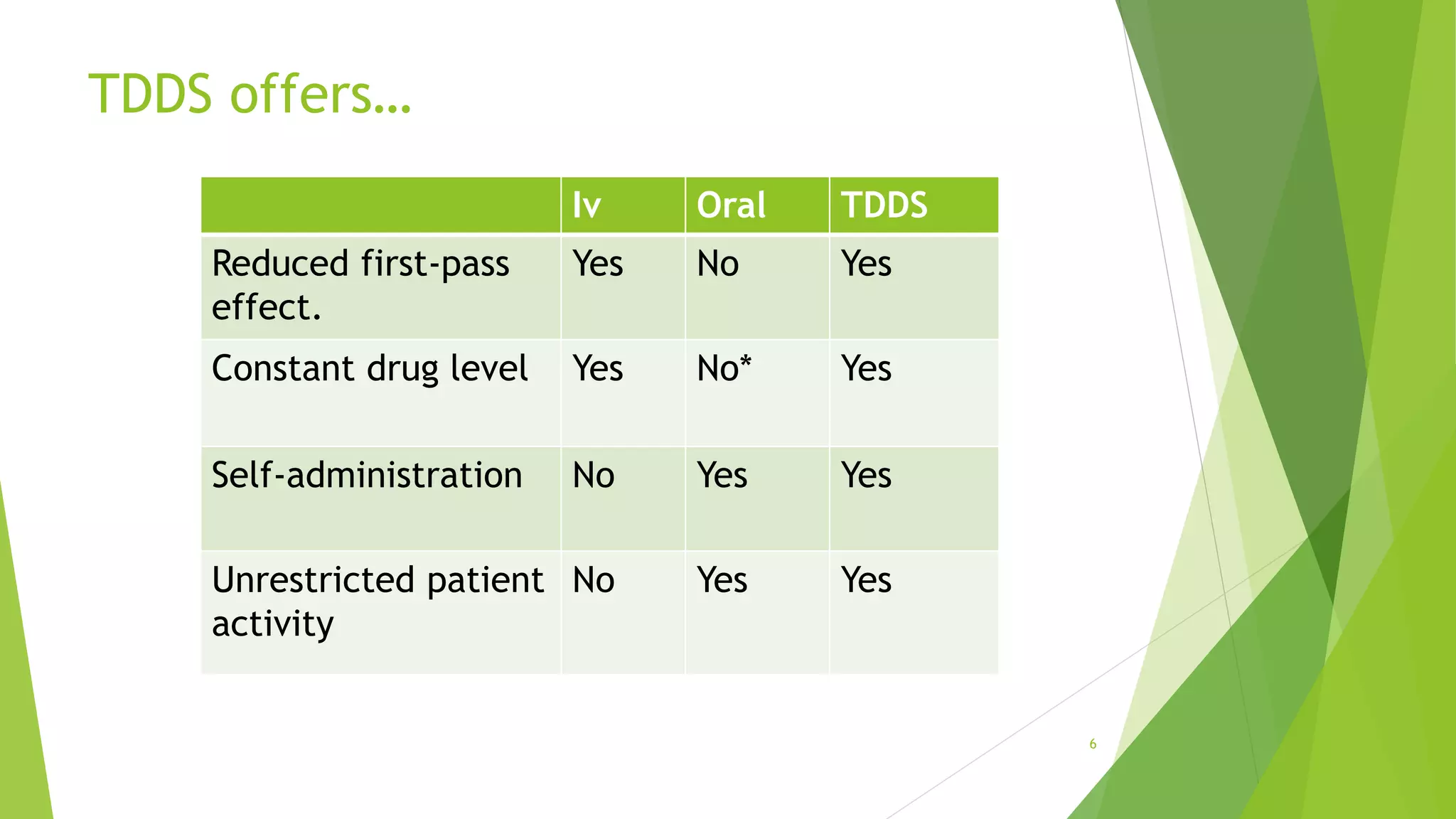 TDDS offers…

| | Iv | Oral | TDDS |
|---|---|---|---|
| Reduced first-pass effect. | Yes | No | Yes |
| Constant drug level | Yes | No* | Yes |
| Self-administration | No | Yes | Yes |
| Unrestricted patient activity | No | Yes | Yes |

6